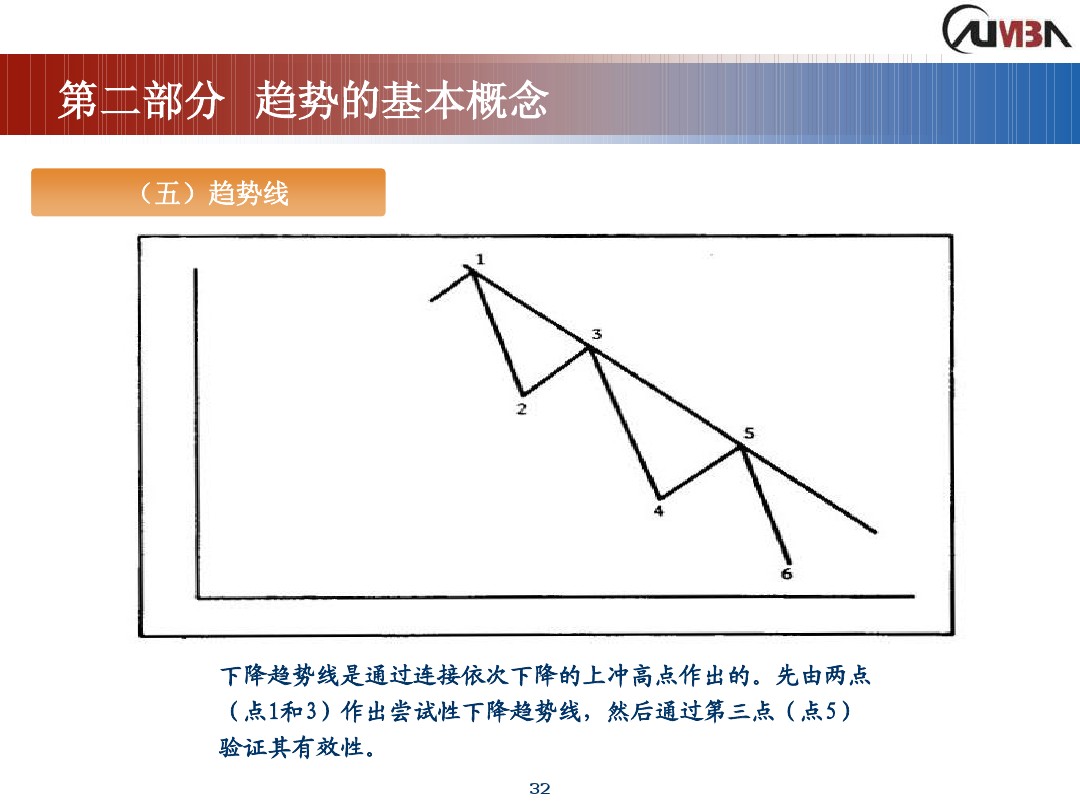 CUMBA

第二部分 趋势的基本概念

（五）趋势线

1
2
3
4
5
6

下降趋势线是通过连接依次下降的上冲高点作出的。先由两点（点1和3）作出尝试性下降趋势线，然后通过第三点（点5）验证其有效性。

32